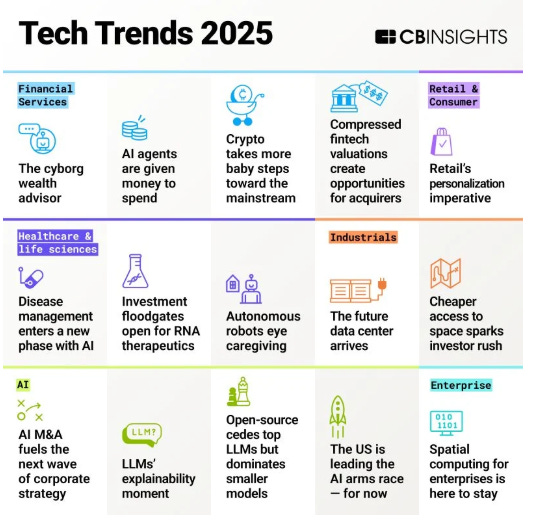 Tech Trends 2025

CBINSIGHTS

Financial Services

The cyborg wealth advisor

AI agents are given money to spend

Crypto takes more baby steps toward the mainstream

$$$

Compressed fintech valuations create opportunities for acquirers

Retail & Consumer

Retail's personalization imperative

Healthcare & life sciences

Disease management enters a new phase with AI

Investment floodgates open for RNA therapeutics

Autonomous robots eye caregiving

Industrials

The future data center arrives

Cheaper access to space sparks investor rush

AI

AI M&A fuels the next wave of corporate strategy

LLM?

LLMs' explainability moment

Open-source cedes top LLMs but dominates smaller models

The US is leading the AI arms race — for now

Enterprise

010
1101

Spatial computing for enterprises is here to stay